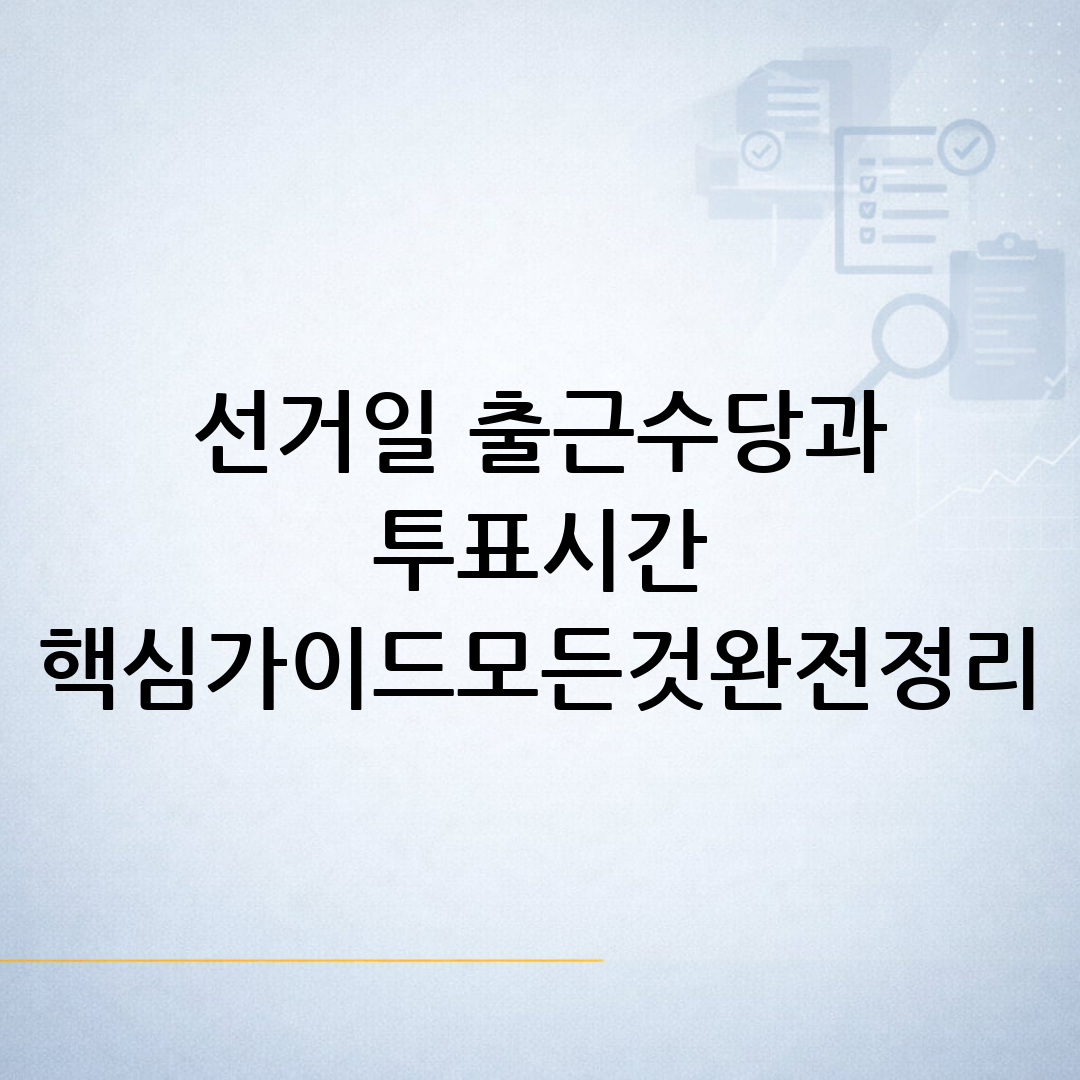 선거일 출근수당과
투표시간
핵심가이드모든것완전정리